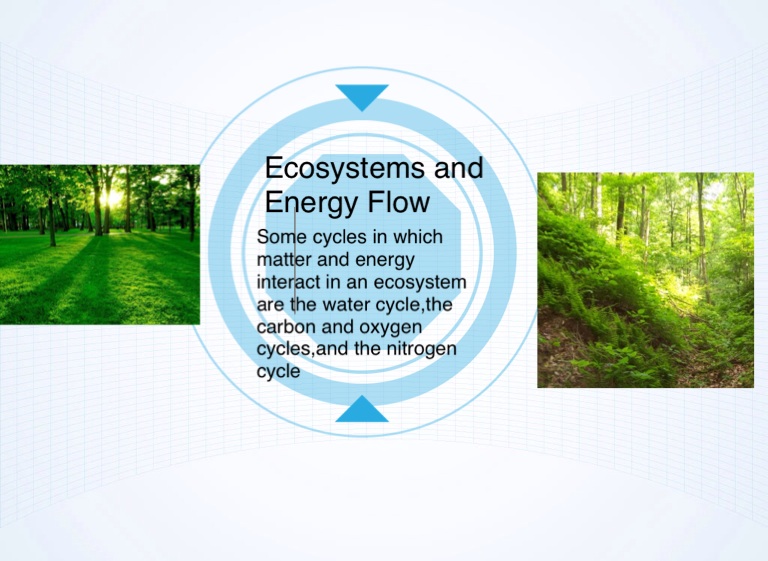 Ecosystems and Energy Flow

Some cycles in which matter and energy interact in an ecosystem are the water cycle,the carbon and oxygen cycles,and the nitrogen cycle